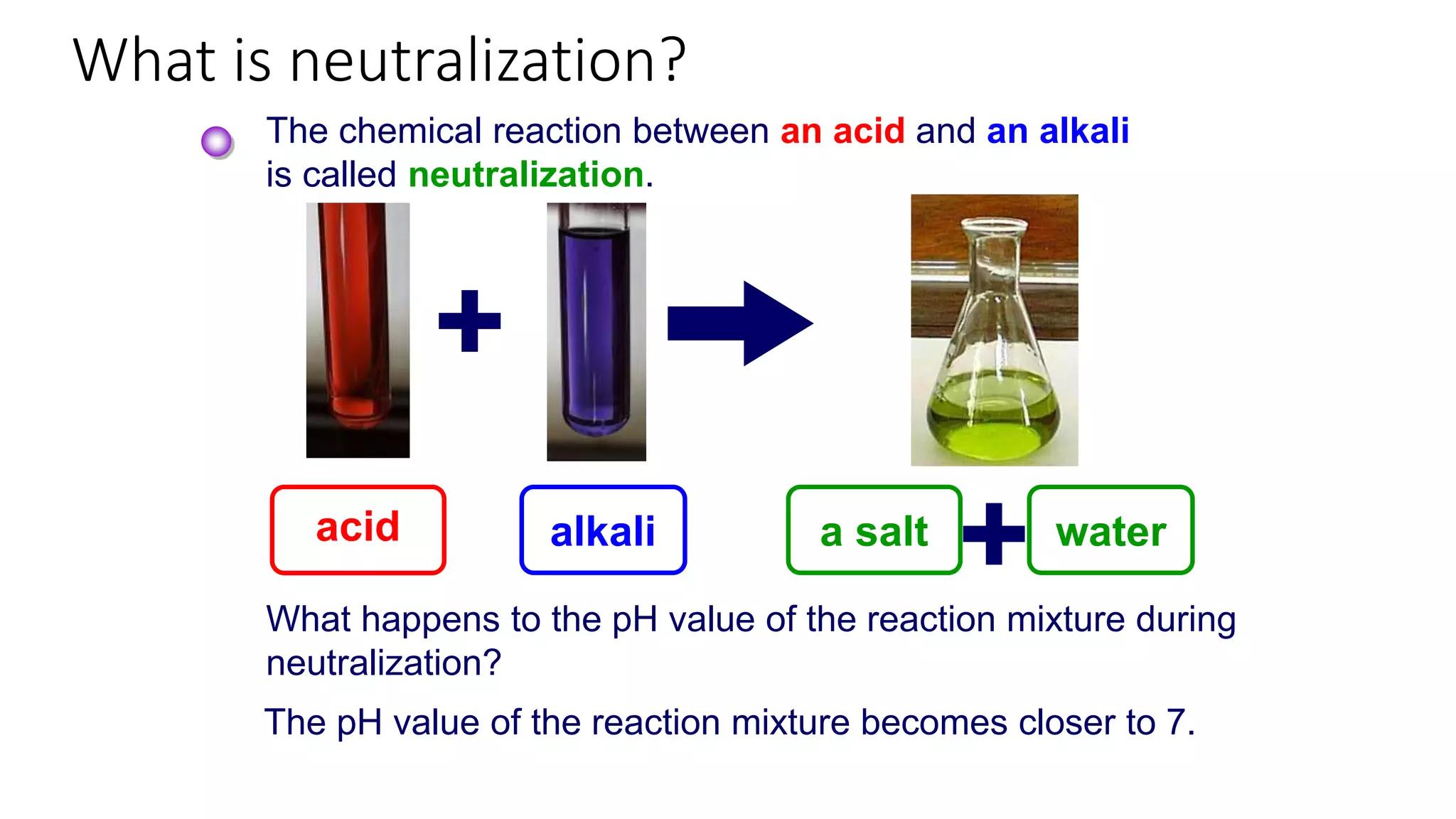 What is neutralization?

The chemical reaction between an acid and an alkali is called neutralization.

acid

alkali

a salt

water

What happens to the pH value of the reaction mixture during neutralization?

The pH value of the reaction mixture becomes closer to 7.